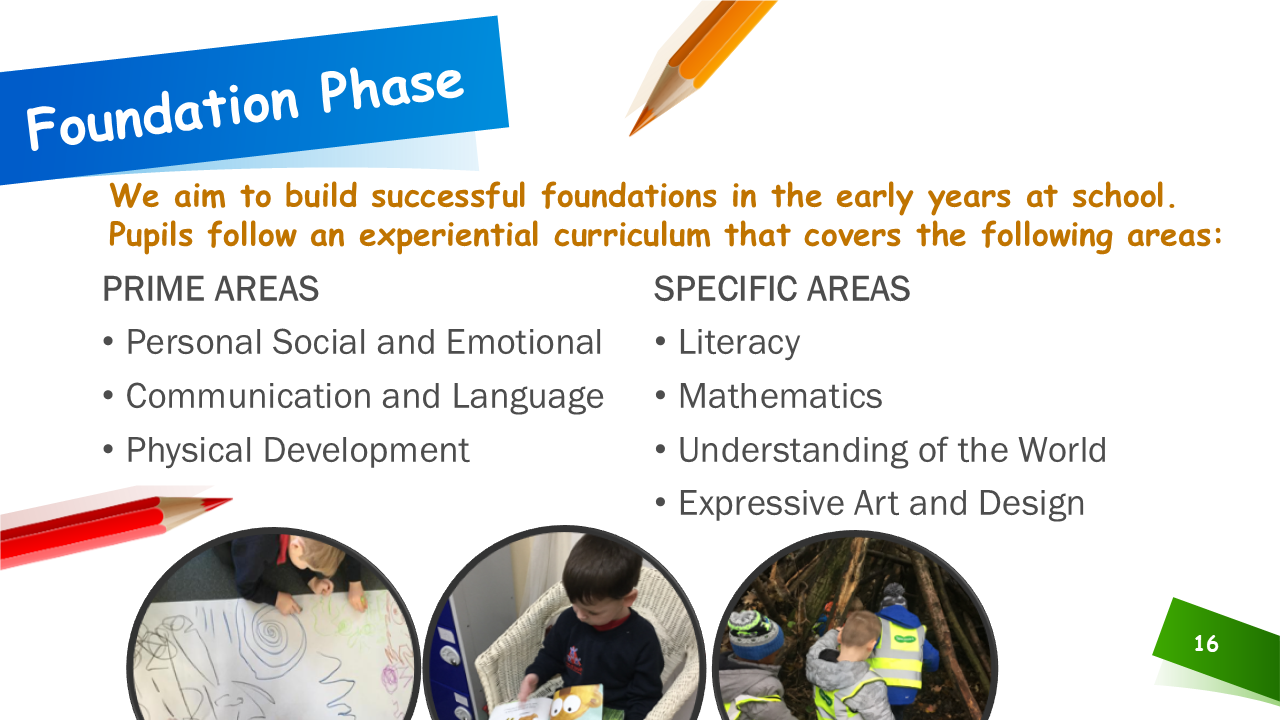 Foundation Phase

We aim to build successful foundations in the early years at school. Pupils follow an experiential curriculum that covers the following areas:

PRIME AREAS
• Personal Social and Emotional
• Communication and Language
• Physical Development

SPECIFIC AREAS
• Literacy
• Mathematics
• Understanding of the World
• Expressive Art and Design

16